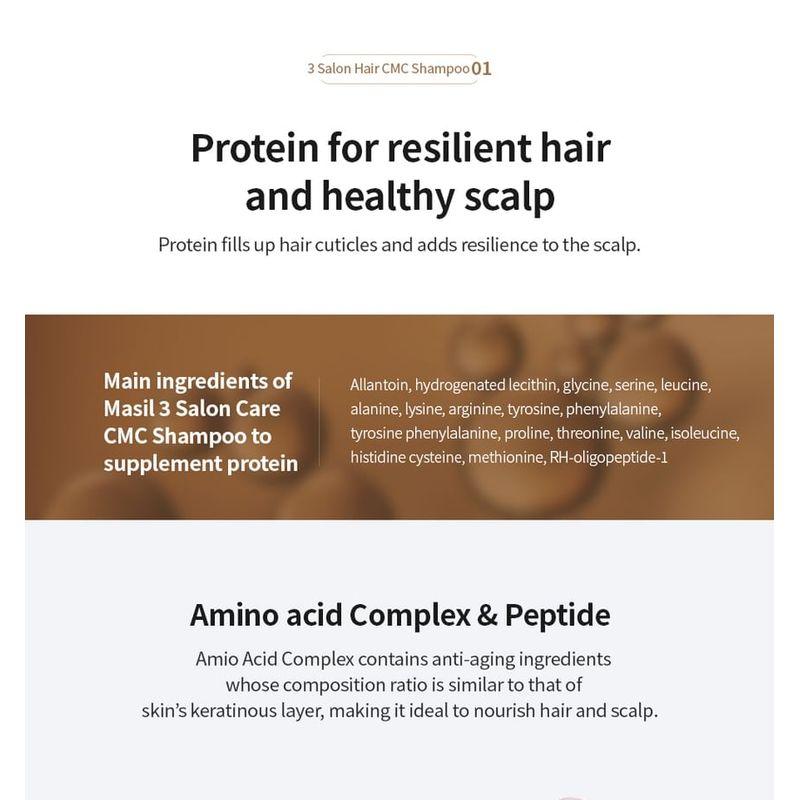 3 Salon Hair CMC Shampoo 01

Protein for resilient hair and healthy scalp

Protein fills up hair cuticles and adds resilience to the scalp.

Main ingredients of Masil 3 Salon Care CMC Shampoo to supplement protein

Allantoin, hydrogenated lecithin, glycine, serine, leucine, alanine, lysine, arginine, tyrosine, phenylalanine, tyrosine phenylalanine, proline, threonine, valine, isoleucine, histidine cysteine, methionine, RH-oligopeptide-1

Amino acid Complex & Peptide

Amio Acid Complex contains anti-aging ingredients whose composition ratio is similar to that of skin's keratinous layer, making it ideal to nourish hair and scalp.